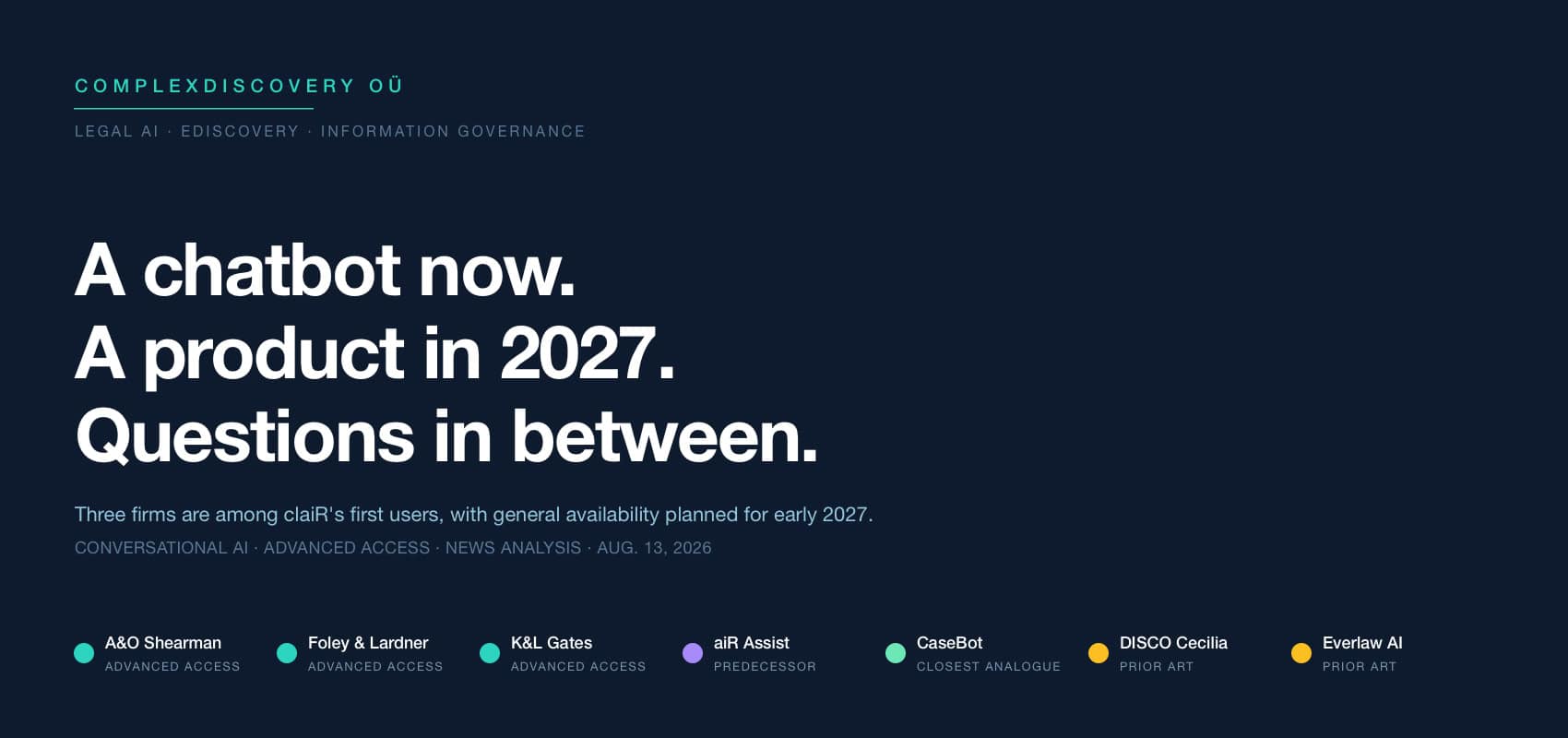 COMPLEXDISCOVERY OÜ

LEGAL AI · EDISCOVERY · INFORMATION GOVERNANCE

A chatbot now.
A product in 2027.
Questions in between.

Three firms are among claiR's first users, with general availability planned for early 2027.

CONVERSATIONAL AI · ADVANCED ACCESS · NEWS ANALYSIS · AUG. 13, 2026

A&O Shearman
ADVANCED ACCESS

Foley & Lardner
ADVANCED ACCESS

K&L Gates
ADVANCED ACCESS

aiR Assist
PREDECESSOR

CaseBot
CLOSEST ANALOGUE

DISCO Cecilia
PRIOR ART

Everlaw AI
PRIOR ART